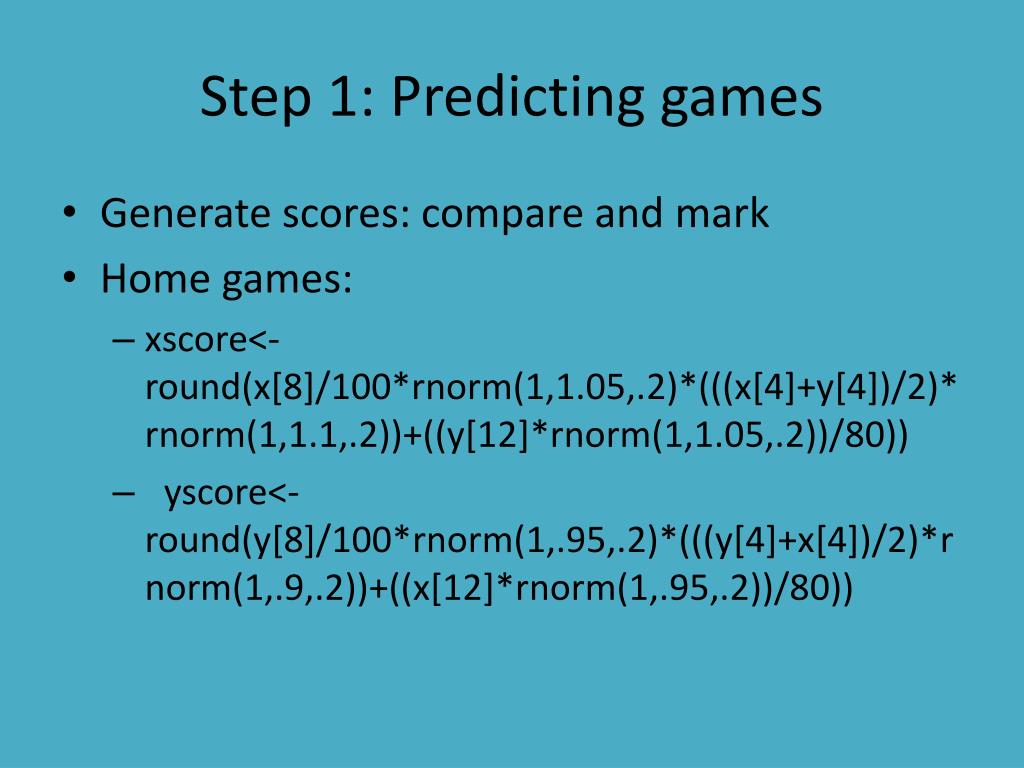 Step 1: Predicting games

• Generate scores: compare and mark
• Home games:
– xscore<-round(x[8]/100*rnorm(1,1.05,.2)*(((x[4]+y[4])/2)*rnorm(1,1.1,.2))+((y[12]*rnorm(1,1.05,.2))/80))
– yscore<-round(y[8]/100*rnorm(1,.95,.2)*(((y[4]+x[4])/2)*rnorm(1,.9,.2))+((x[12]*rnorm(1,.95,.2))/80))